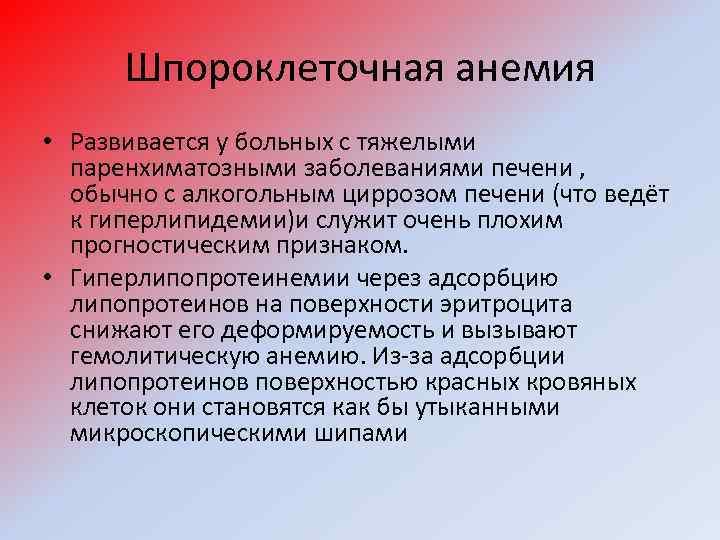 Шпороклеточная анемия

• Развивается у больных с тяжелыми паренхиматозными заболеваниями печени , обычно с алкогольным циррозом печени (что ведёт к гиперлипидемии)и служит очень плохим прогностическим признаком.

• Гиперлипопротеинемии через адсорбцию липопротеинов на поверхности эритроцита снижают его деформируемость и вызывают гемолитическую анемию. Из-за адсорбции липопротеинов поверхностью красных кровяных клеток они становятся как бы утыканными микроскопическими шипами